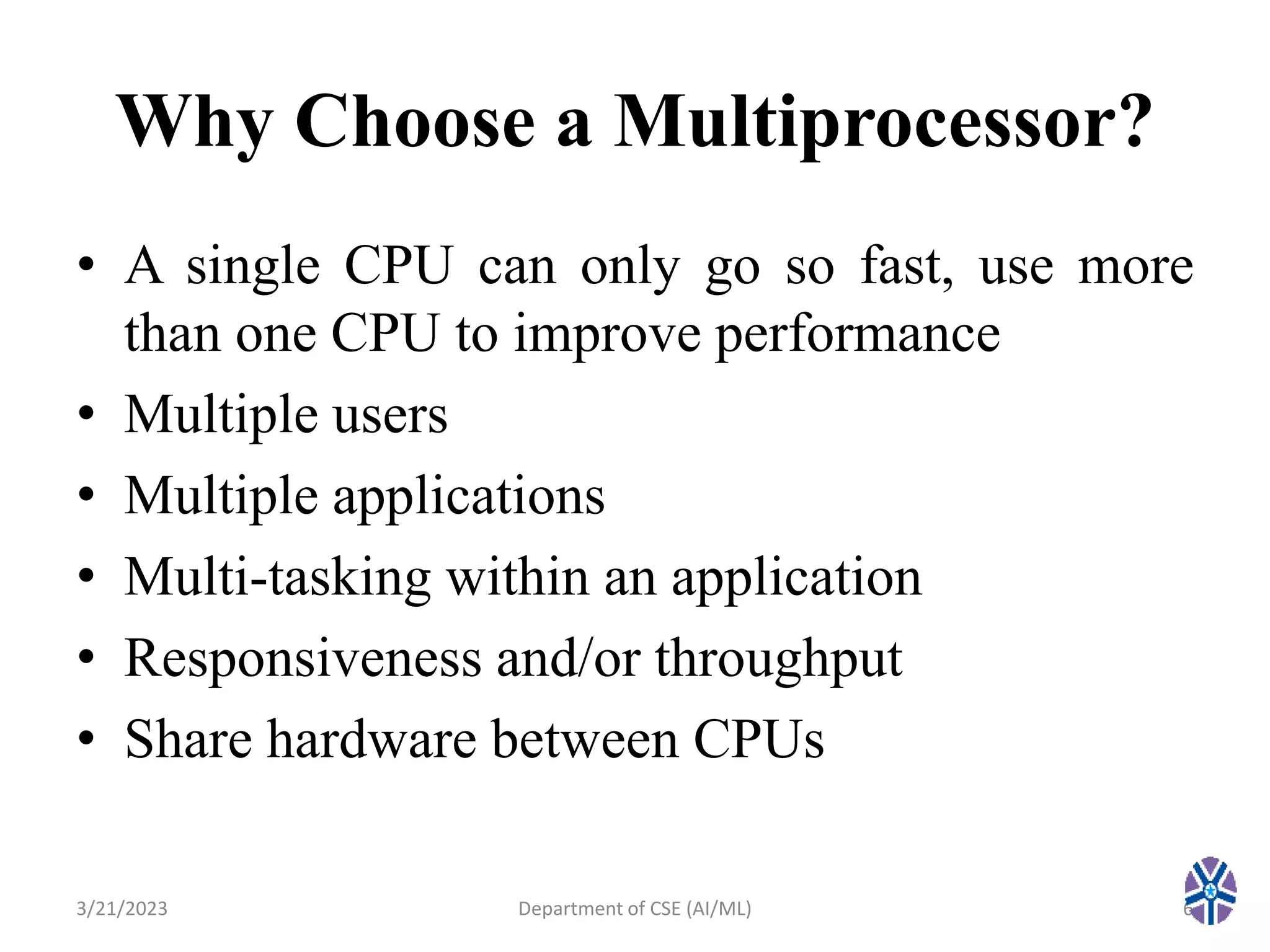 Why Choose a Multiprocessor?

• A single CPU can only go so fast, use more than one CPU to improve performance
• Multiple users
• Multiple applications
• Multi-tasking within an application
• Responsiveness and/or throughput
• Share hardware between CPUs

3/21/2023 Department of CSE (AI/ML) 6